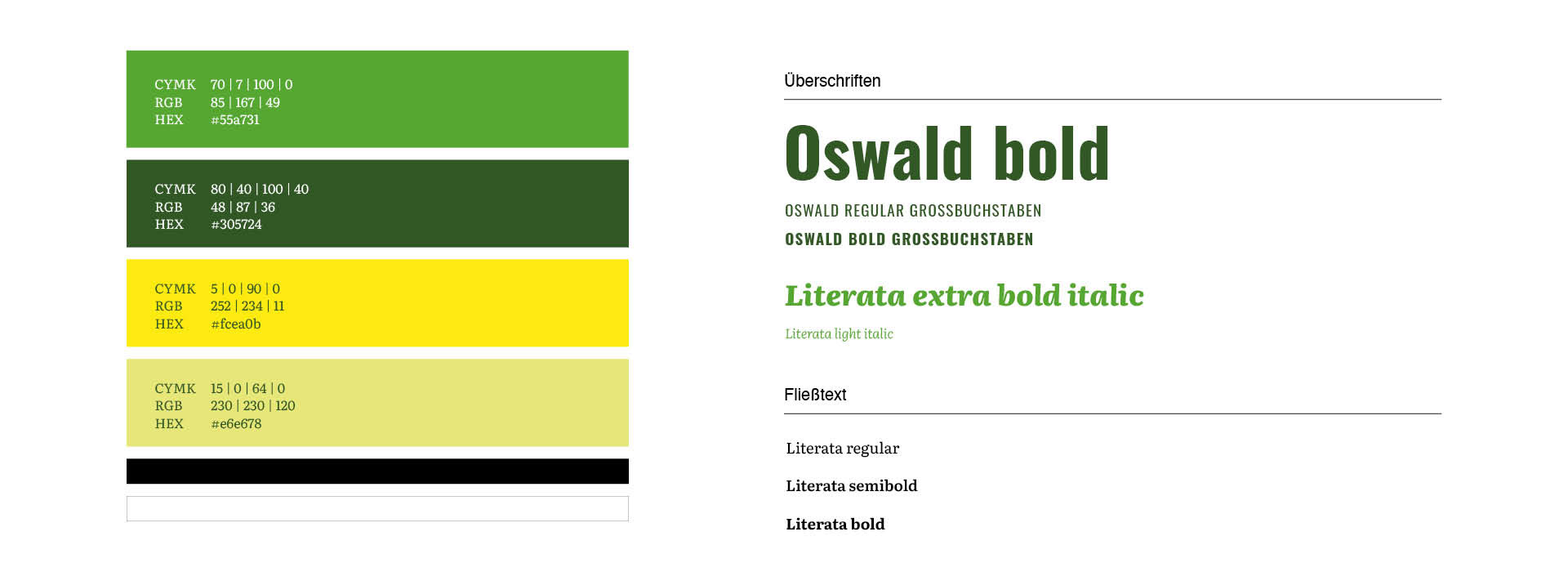 CYMK 70 | 7 | 100 | 0
RGB 85 | 167 | 49
HEX #55a731

CYMK 80 | 40 | 100 | 40
RGB 48 | 87 | 36
HEX #305724

CYMK 5 | 0 | 90 | 0
RGB 252 | 234 | 11
HEX #fcea0b

CYMK 15 | 0 | 64 | 0
RGB 230 | 230 | 120
HEX #e6e678

Überschriften

Oswald bold

OSWALD REGULAR GROSSBUCHSTABEN

OSWALD BOLD GROSSBUCHSTABEN

Literata extra bold italic

Literata light italic

Fließtext

Literata regular

Literata semibold

Literata bold